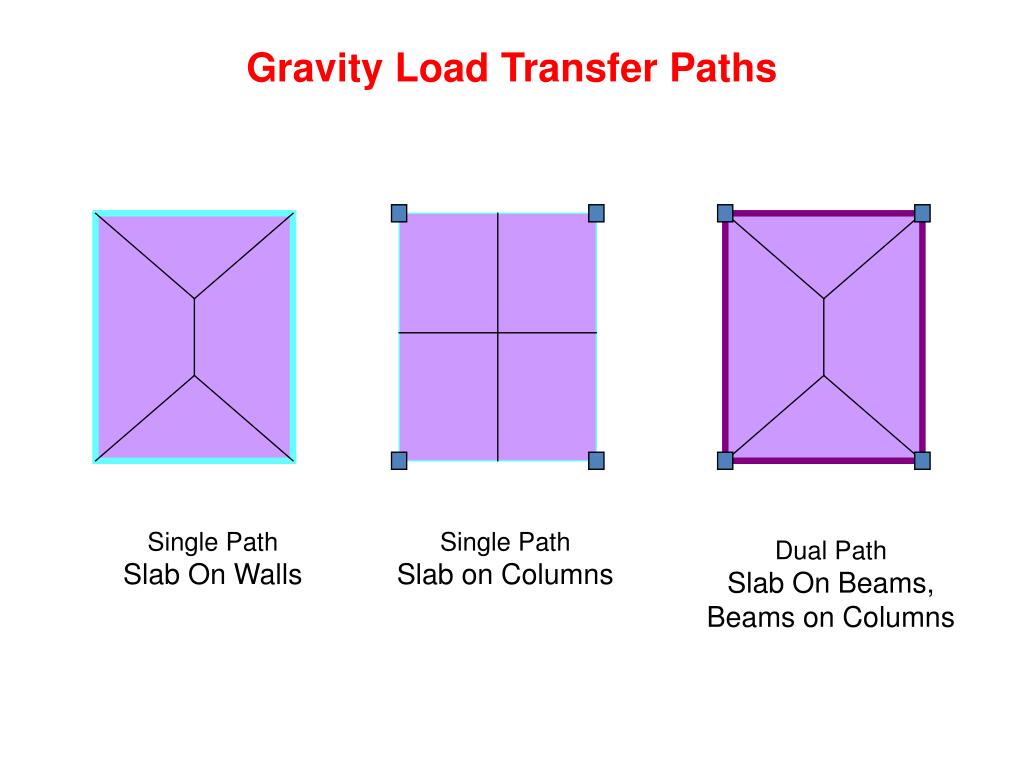 Gravity Load Transfer Paths

Single Path
Slab On Walls

Single Path
Slab on Columns

Dual Path
Slab On Beams,
Beams on Columns